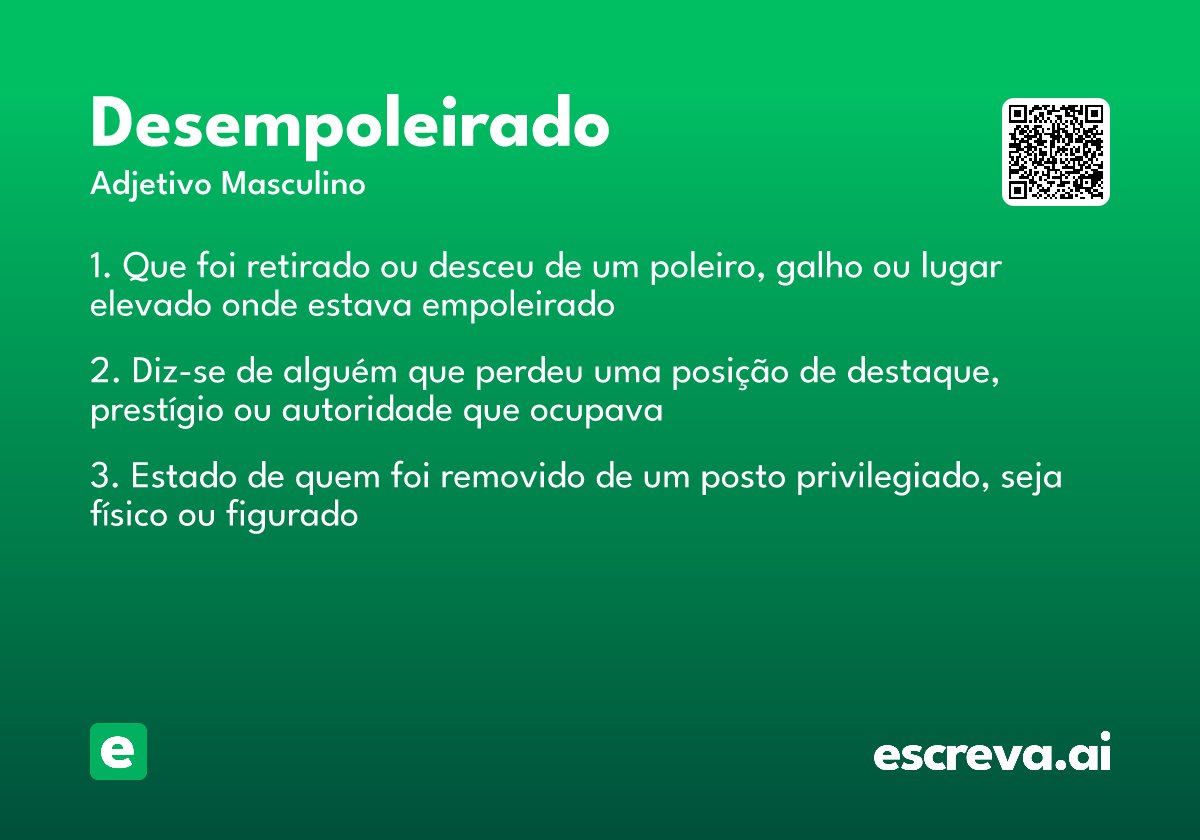 Desempoleirado
Adjetivo Masculino

1. Que foi retirado ou desceu de um poleiro, galho ou lugar elevado onde estava empoleirado

2. Diz-se de alguém que perdeu uma posição de destaque, prestígio ou autoridade que ocupava

3. Estado de quem foi removido de um posto privilegiado, seja físico ou figurado

e

escreva.ai